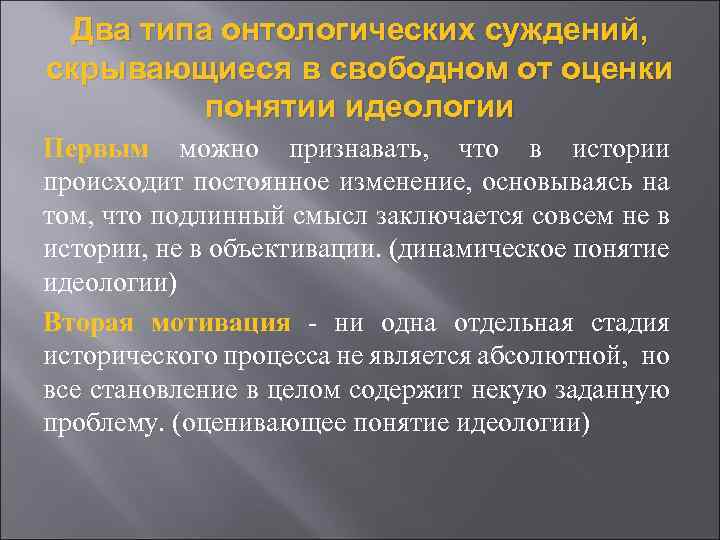 Два типа онтологических суждений, скрывающиеся в свободном от оценки понятии идеологии

Первым можно признавать, что в истории происходит постоянное изменение, основываясь на том, что подлинный смысл заключается совсем не в истории, не в объективации. (динамическое понятие идеологии)

Вторая мотивация - ни одна отдельная стадия исторического процесса не является абсолютной, но все становление в целом содержит некую заданную проблему. (оценивающее понятие идеологии)